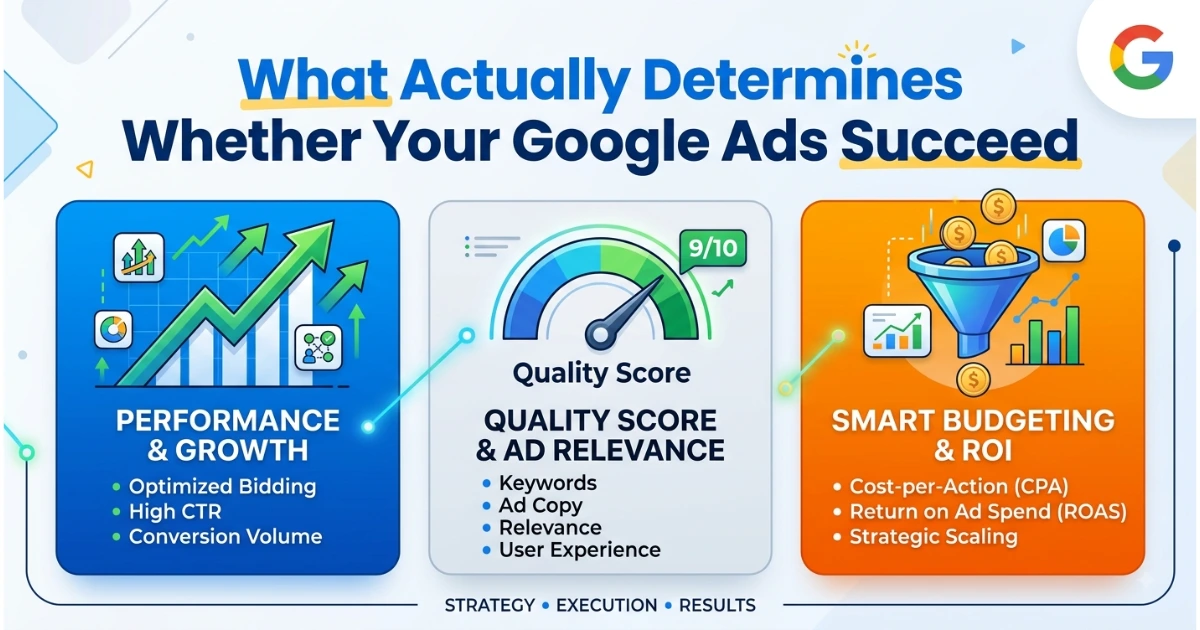 What Actually Determines Whether Your Google Ads Succeed

PERFORMANCE & GROWTH
• Optimized Bidding
• High CTR
• Conversion Volume

9/10

Quality Score

QUALITY SCORE & AD RELEVANCE
• Keywords
• Ad Copy
• Relevance
• User Experience

SMART BUDGETING & ROI
• Cost-per-Action (CPA)
• Return on Ad Spend (ROAS)
• Strategic Scaling

STRATEGY • EXECUTION • RESULTS